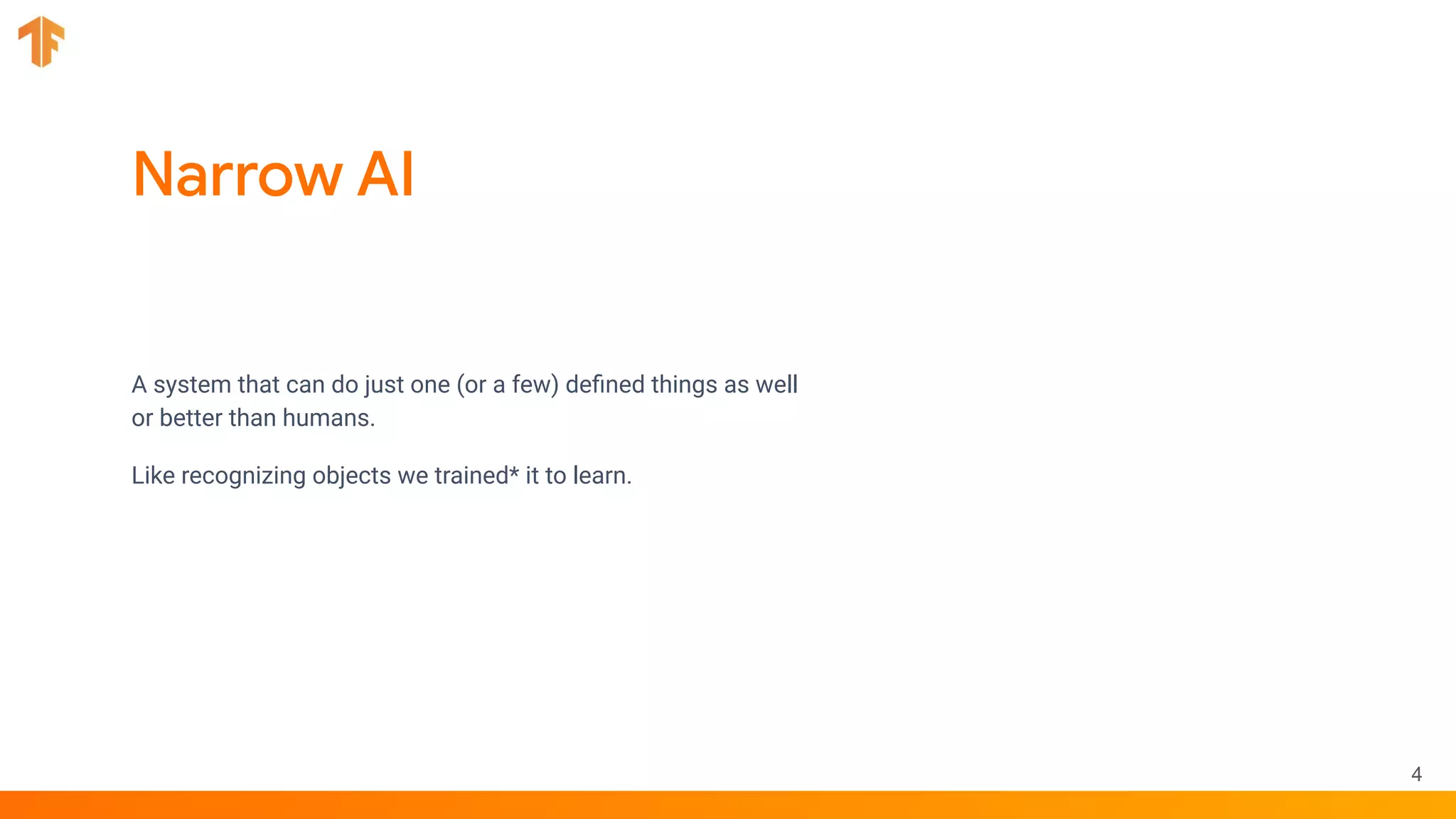 Narrow AI

A system that can do just one (or a few) defined things as well or better than humans.

Like recognizing objects we trained* it to learn.

4